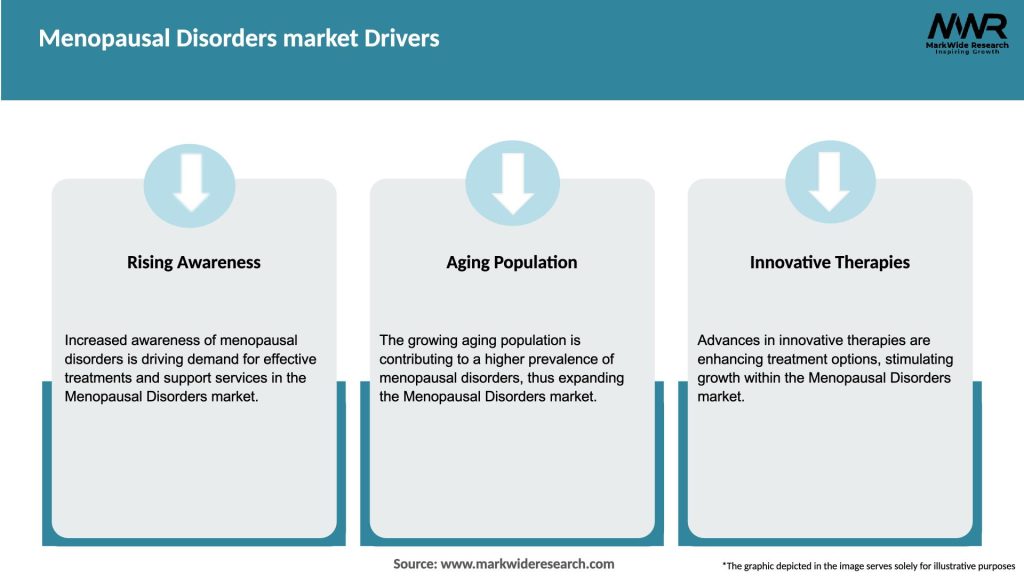 Menopausal Disorders market Drivers

MWR
MarkWide Research
Inspiring Growth

Rising Awareness

Increased awareness of menopausal disorders is driving demand for effective treatments and support services in the Menopausal Disorders market.

Aging Population

The growing aging population is contributing to a higher prevalence of menopausal disorders, thus expanding the Menopausal Disorders market.

Innovative Therapies

Advances in innovative therapies are enhancing treatment options, stimulating growth within the Menopausal Disorders market.

Source: www.markwideresearch.com

*The graphic depicted in the image serves solely for illustrative purposes